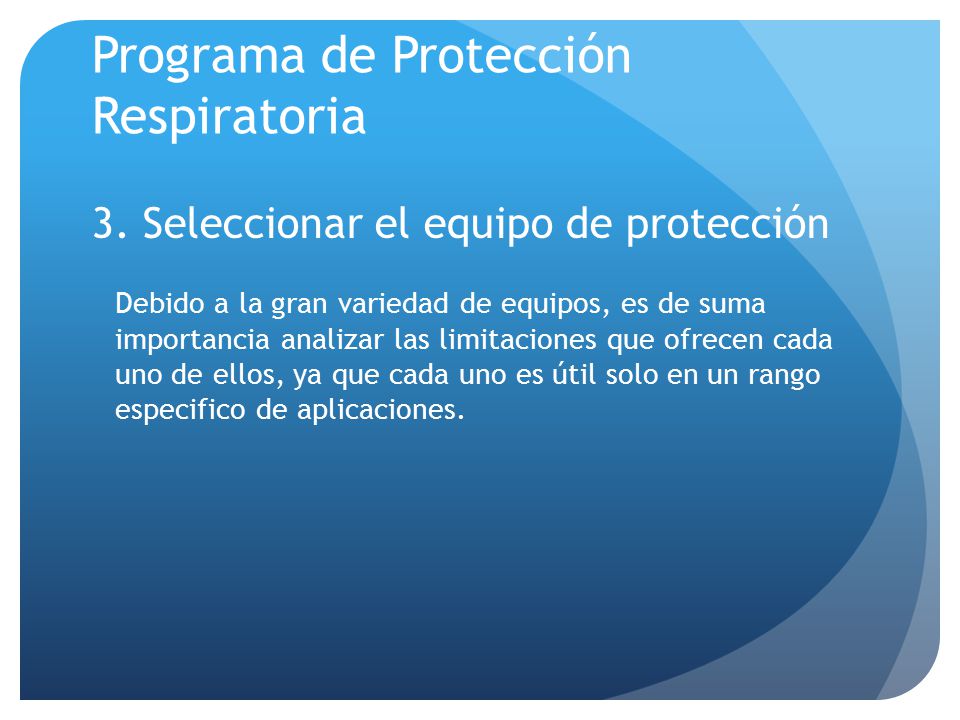 Programa de Protección Respiratoria

3. Seleccionar el equipo de protección

Debido a la gran variedad de equipos, es de suma importancia analizar las limitaciones que ofrecen cada uno de ellos, ya que cada uno es útil solo en un rango especifico de aplicaciones.